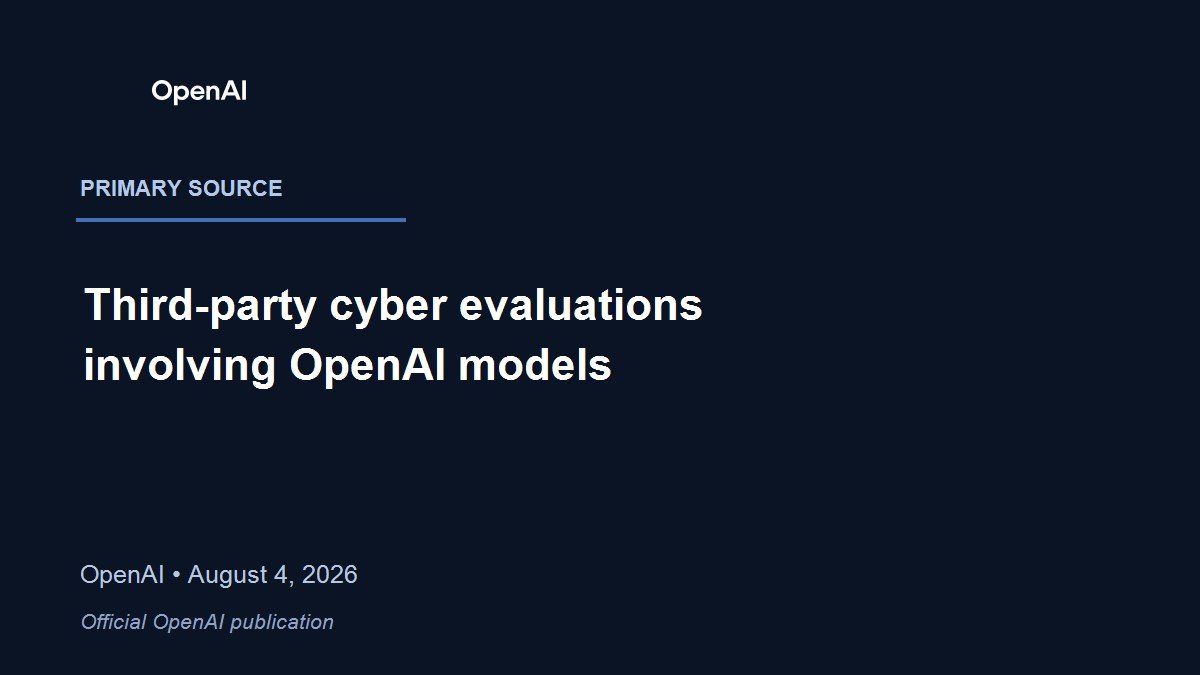 OpenAI

PRIMARY SOURCE

Third-party cyber evaluations involving OpenAI models

OpenAI • August 4, 2026

Official OpenAI publication